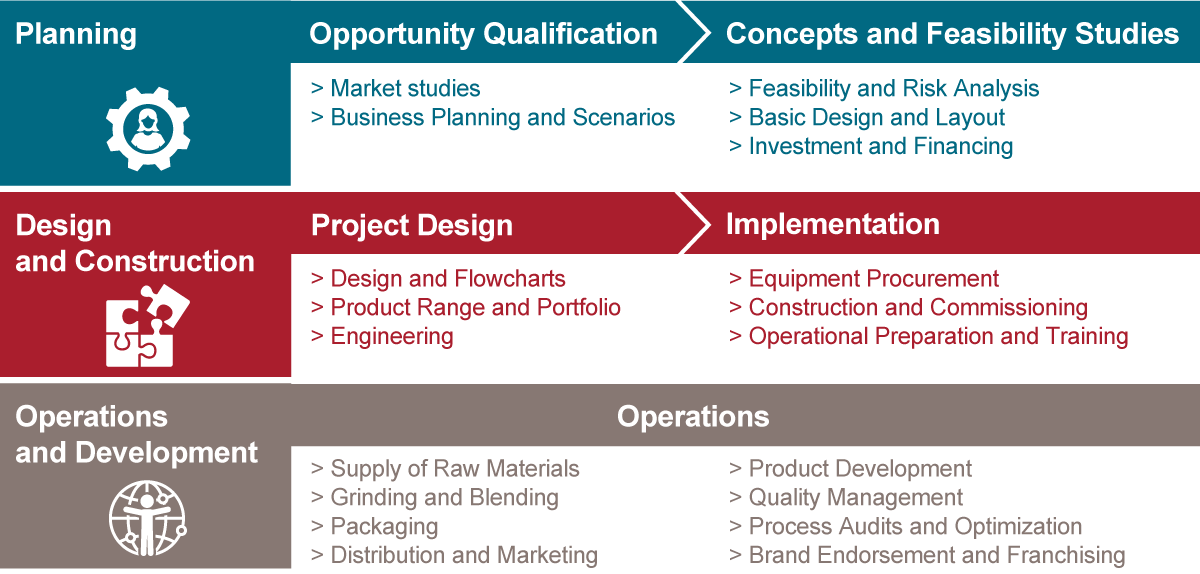 Planning

Opportunity Qualification

> Market studies
> Business Planning and Scenarios

Concepts and Feasibility Studies

> Feasibility and Risk Analysis
> Basic Design and Layout
> Investment and Financing

Design and Construction

Project Design

> Design and Flowcharts
> Product Range and Portfolio
> Engineering

Implementation

> Equipment Procurement
> Construction and Commissioning
> Operational Preparation and Training

Operations and Development

Operations

> Supply of Raw Materials
> Grinding and Blending
> Packaging
> Distribution and Marketing

> Product Development
> Quality Management
> Process Audits and Optimization
> Brand Endorsement and Franchising